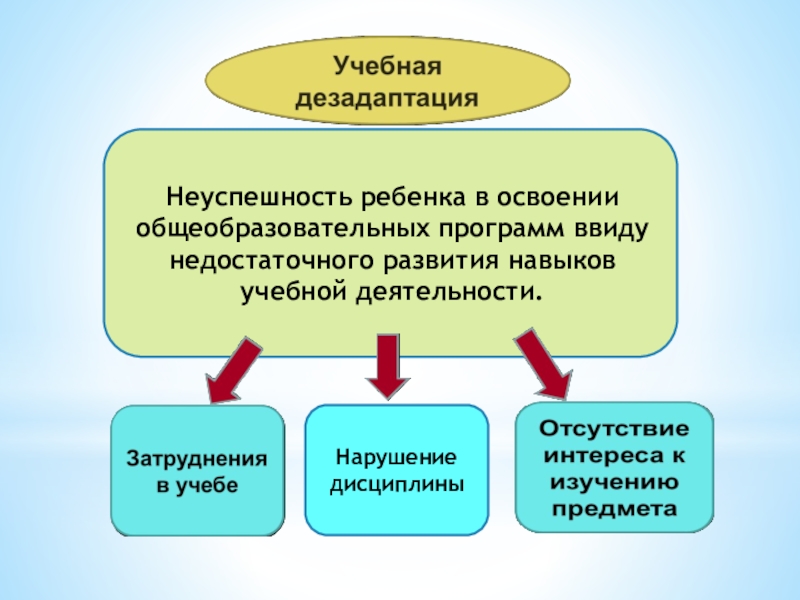 Учебная дезадаптация

Неуспешность ребенка в освоении общеобразовательных программ ввиду недостаточного развития навыков учебной деятельности.

Затруднения в учебе

Нарушение дисциплины

Отсутствие интереса к изучению предмета